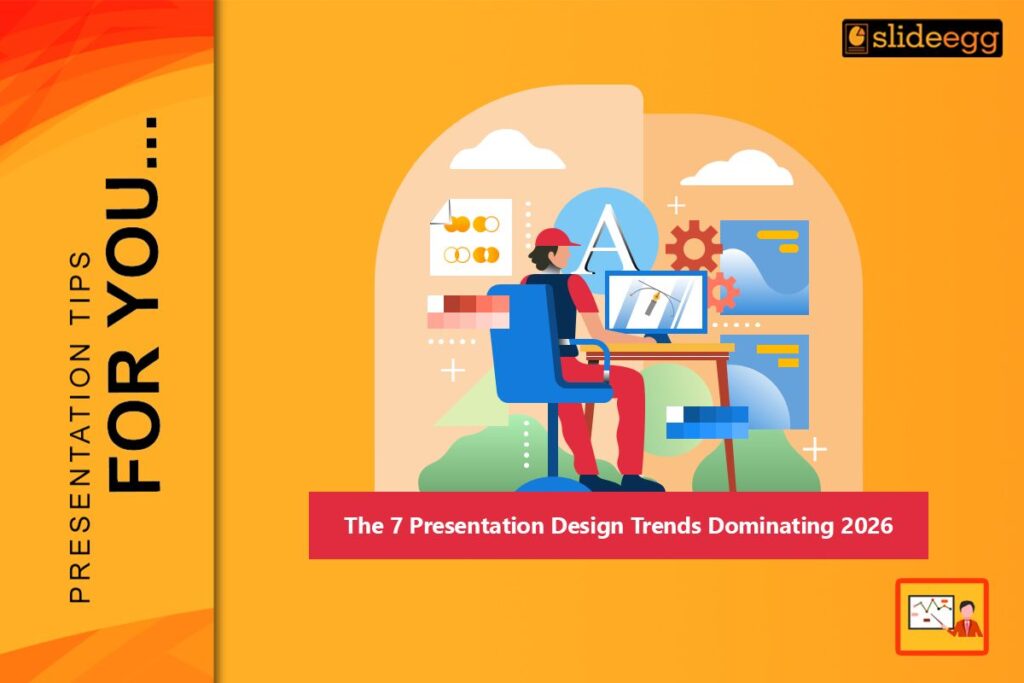 PRESENTATION TIPS
FOR YOU...

slideegg

A

The 7 Presentation Design Trends Dominating 2026